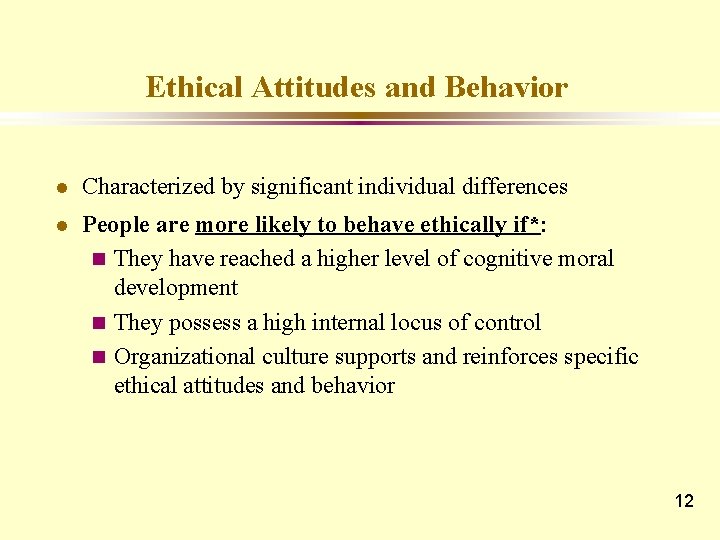 Ethical Attitudes and Behavior

- Characterized by significant individual differences
- People are more likely to behave ethically if*:
  - They have reached a higher level of cognitive moral development
  - They possess a high internal locus of control
  - Organizational culture supports and reinforces specific ethical attitudes and behavior

12